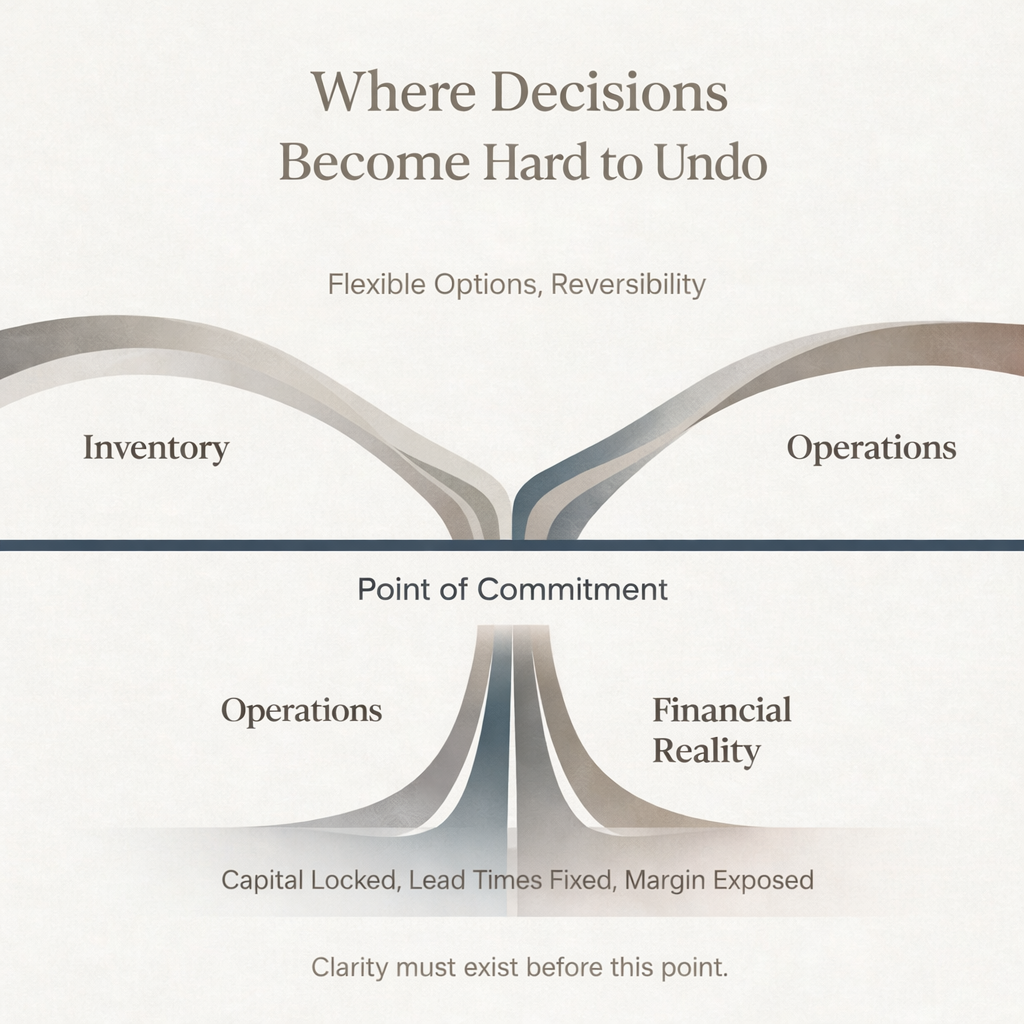 Where Decisions Become Hard to Undo

Flexible Options, Reversibility

Inventory

Operations

Point of Commitment

Operations

Financial Reality

Capital Locked, Lead Times Fixed, Margin Exposed

Clarity must exist before this point.